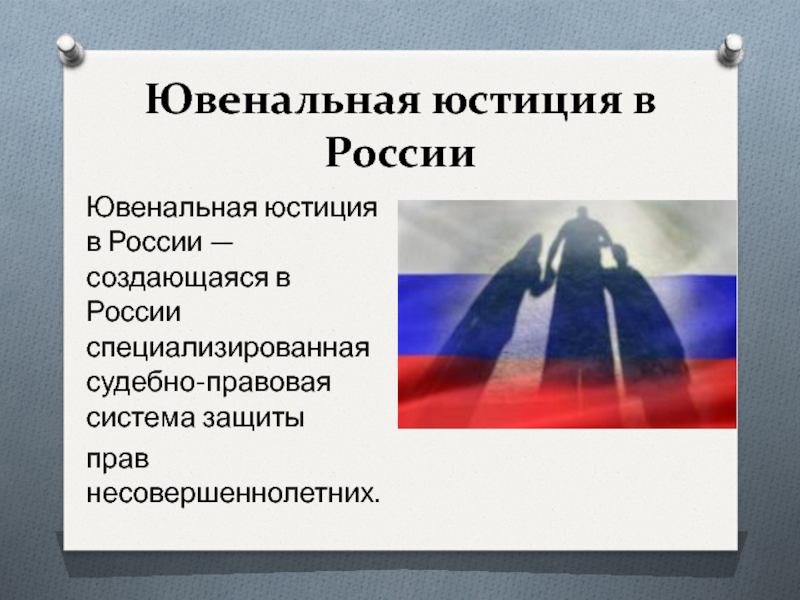 Ювенальная юстиция в России

Ювенальная юстиция в России — создающаяся в России специализированная судебно-правовая система защиты

прав несовершеннолетних.